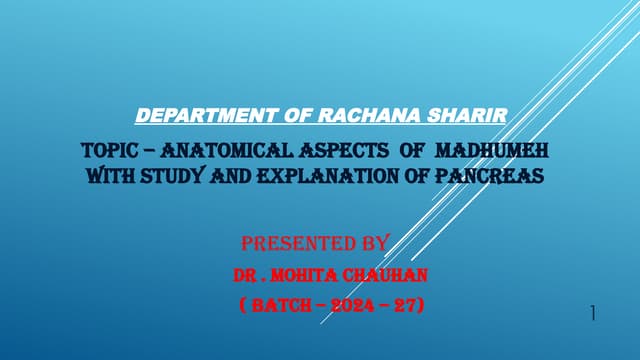 DEPARTMENT OF RACHANA SHARIR

TOPIC – ANATOMICAL ASPECTS OF MADHUMEH WITH STUDY AND EXPLANATION OF PANCREAS

PRESENTED BY

DR . MOHITA CHAUHAN

( BATCH – 2024 – 27)

1